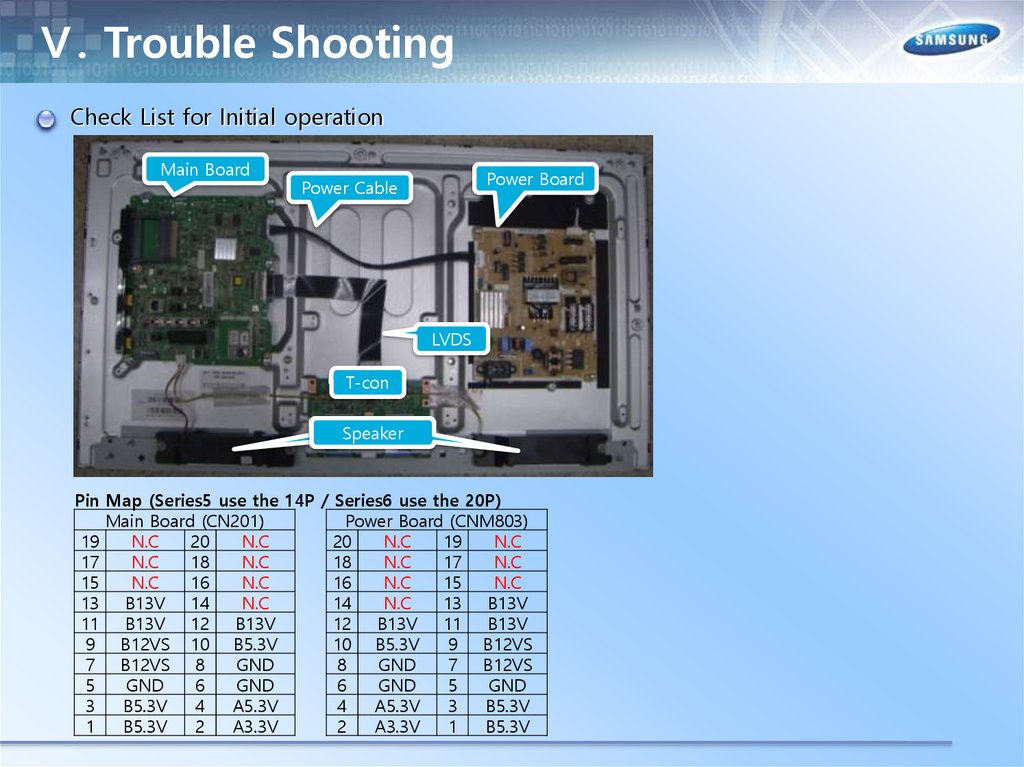 Ⅴ. Trouble Shooting

SAMSUNG

Check List for Initial operation

Main Board

Power Cable

Power Board

LVDS

T-con

Speaker

Pin Map (Series5 use the 14P / Series6 use the 20P)

| Main Board (CN201) | | | |
|---|---|---|---|
| 19 | N.C | 20 | N.C |
| 17 | N.C | 18 | N.C |
| 15 | N.C | 16 | N.C |
| 13 | B13V | 14 | N.C |
| 11 | B13V | 12 | B13V |
| 9 | B12VS | 10 | B5.3V |
| 7 | B12VS | 8 | GND |
| 5 | GND | 6 | GND |
| 3 | B5.3V | 4 | A5.3V |
| 1 | B5.3V | 2 | A3.3V |

| Power Board (CNM803) | | | |
|---|---|---|---|
| 20 | N.C | 19 | N.C |
| 18 | N.C | 17 | N.C |
| 16 | N.C | 15 | N.C |
| 14 | N.C | 13 | B13V |
| 12 | B13V | 11 | B13V |
| 10 | B5.3V | 9 | B12VS |
| 8 | GND | 7 | B12VS |
| 6 | GND | 5 | GND |
| 4 | A5.3V | 3 | B5.3V |
| 2 | A3.3V | 1 | B5.3V |